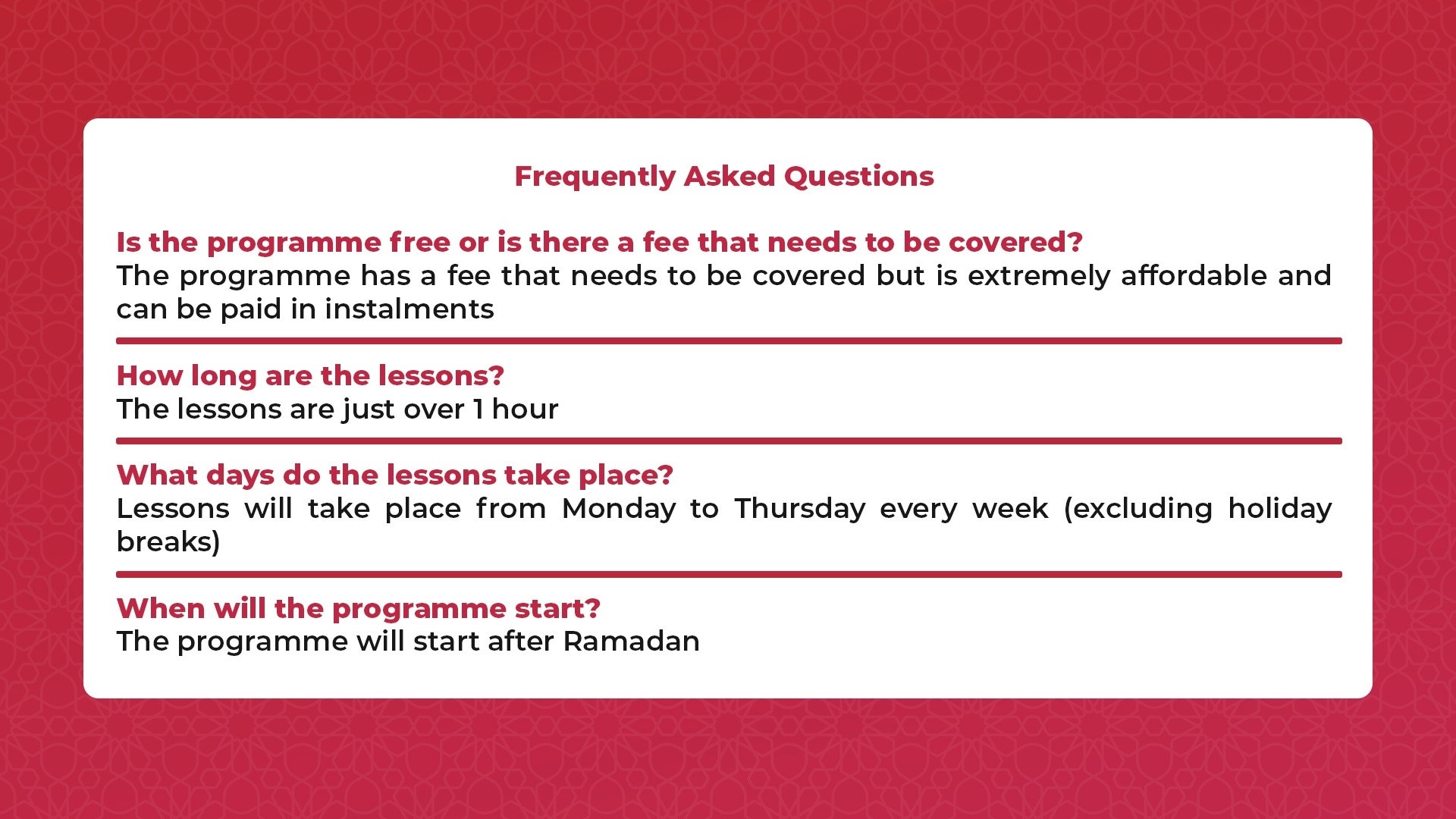 Frequently Asked Questions

Is the programme free or is there a fee that needs to be covered?
The programme has a fee that needs to be covered but is extremely affordable and can be paid in instalments

How long are the lessons?
The lessons are just over 1 hour

What days do the lessons take place?
Lessons will take place from Monday to Thursday every week (excluding holiday breaks)

When will the programme start?
The programme will start after Ramadan